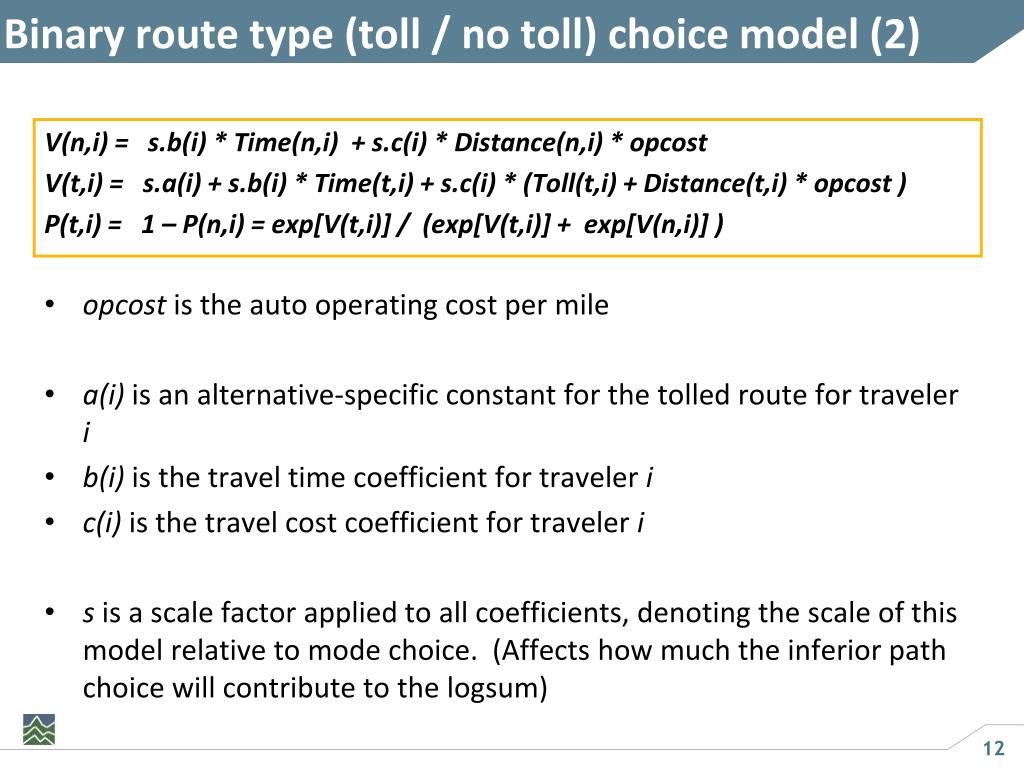 Binary route type (toll / no toll) choice model (2)

V(n,i) = s.b(i) * Time(n,i) + s.c(i) * Distance(n,i) * opcost
V(t,i) = s.a(i) + s.b(i) * Time(t,i) + s.c(i) * (Toll(t,i) + Distance(t,i) * opcost )
P(t,i) = 1 – P(n,i) = exp[V(t,i)] / (exp[V(t,i)] + exp[V(n,i)] )

• opcost is the auto operating cost per mile

• a(i) is an alternative-specific constant for the tolled route for traveler i
• b(i) is the travel time coefficient for traveler i
• c(i) is the travel cost coefficient for traveler i

• s is a scale factor applied to all coefficients, denoting the scale of this model relative to mode choice. (Affects how much the inferior path choice will contribute to the logsum)

12